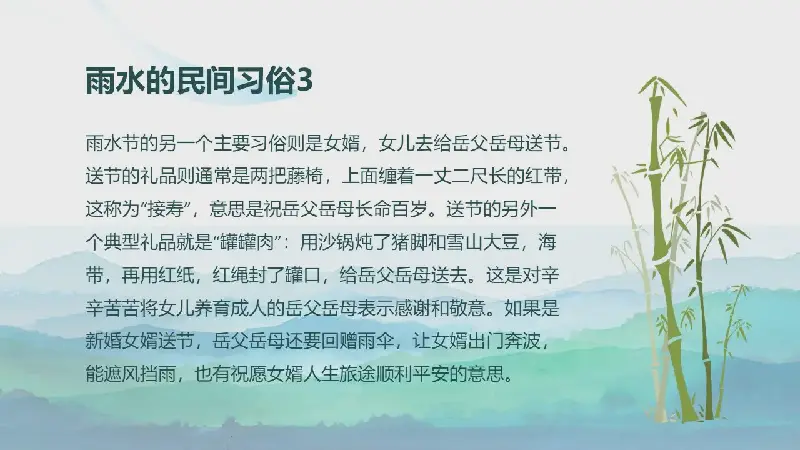 雨水的民间习俗3

雨水节的另一个主要习俗则是女婿，女儿去给岳父岳母送节。送节的礼品则通常是两把藤椅，上面缠着一丈二尺长的红带，这称为“接寿”，意思是祝岳父岳母长命百岁。送节的另外一个典型礼品就是“罐罐肉”：用沙锅炖了猪脚和雪山大豆，海带，再用红纸，红绳封了罐口，给岳父岳母送去。这是对辛辛苦苦将女儿养育成人的岳父岳母表示感谢和敬意。如果是新婚女婿送节，岳父岳母还要回赠雨伞，让女婿出门奔波，能遮风挡雨，也有祝愿女婿人生旅途顺利平安的意思。